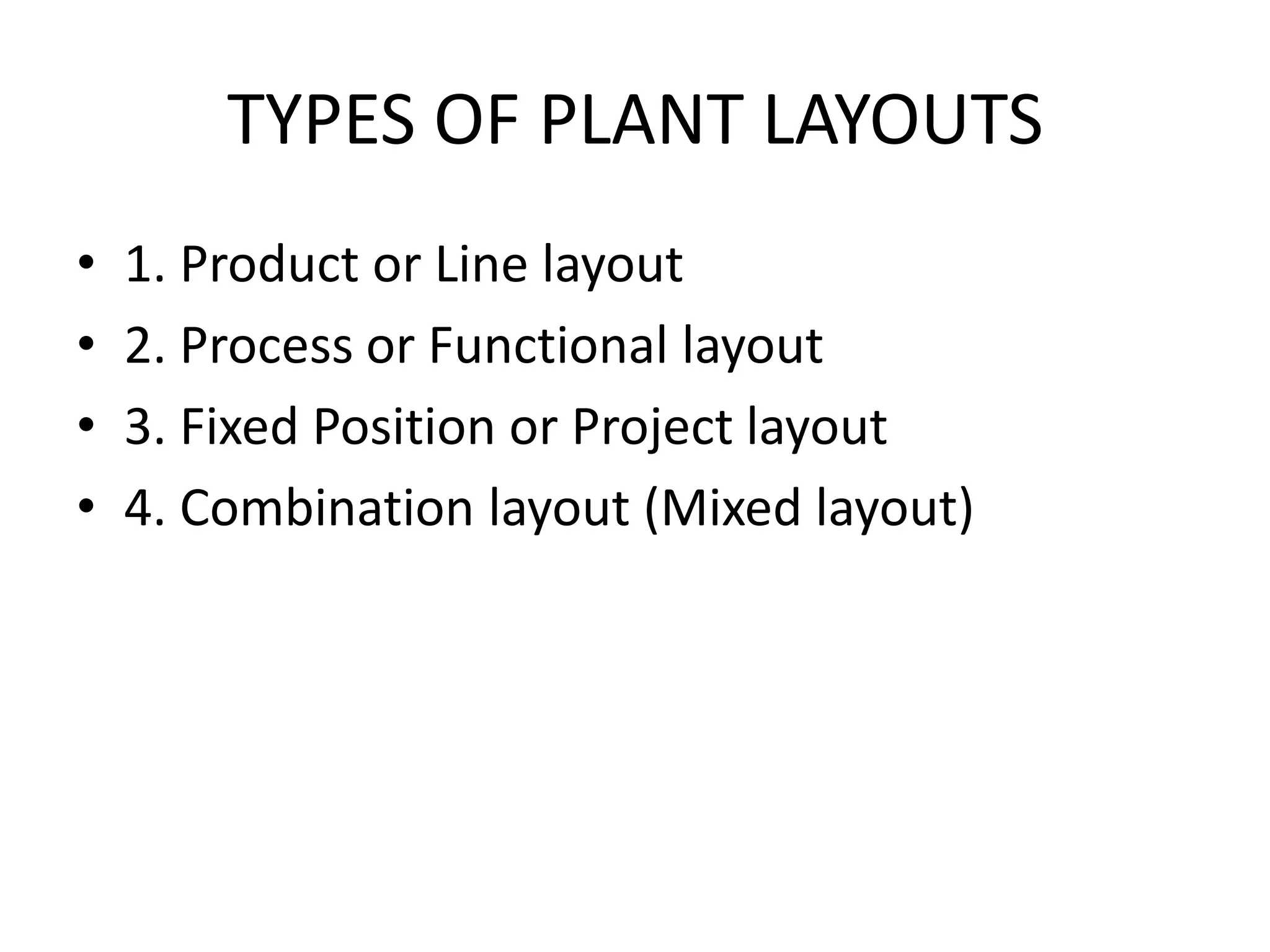 TYPES OF PLANT LAYOUTS

• 1. Product or Line layout
• 2. Process or Functional layout
• 3. Fixed Position or Project layout
• 4. Combination layout (Mixed layout)